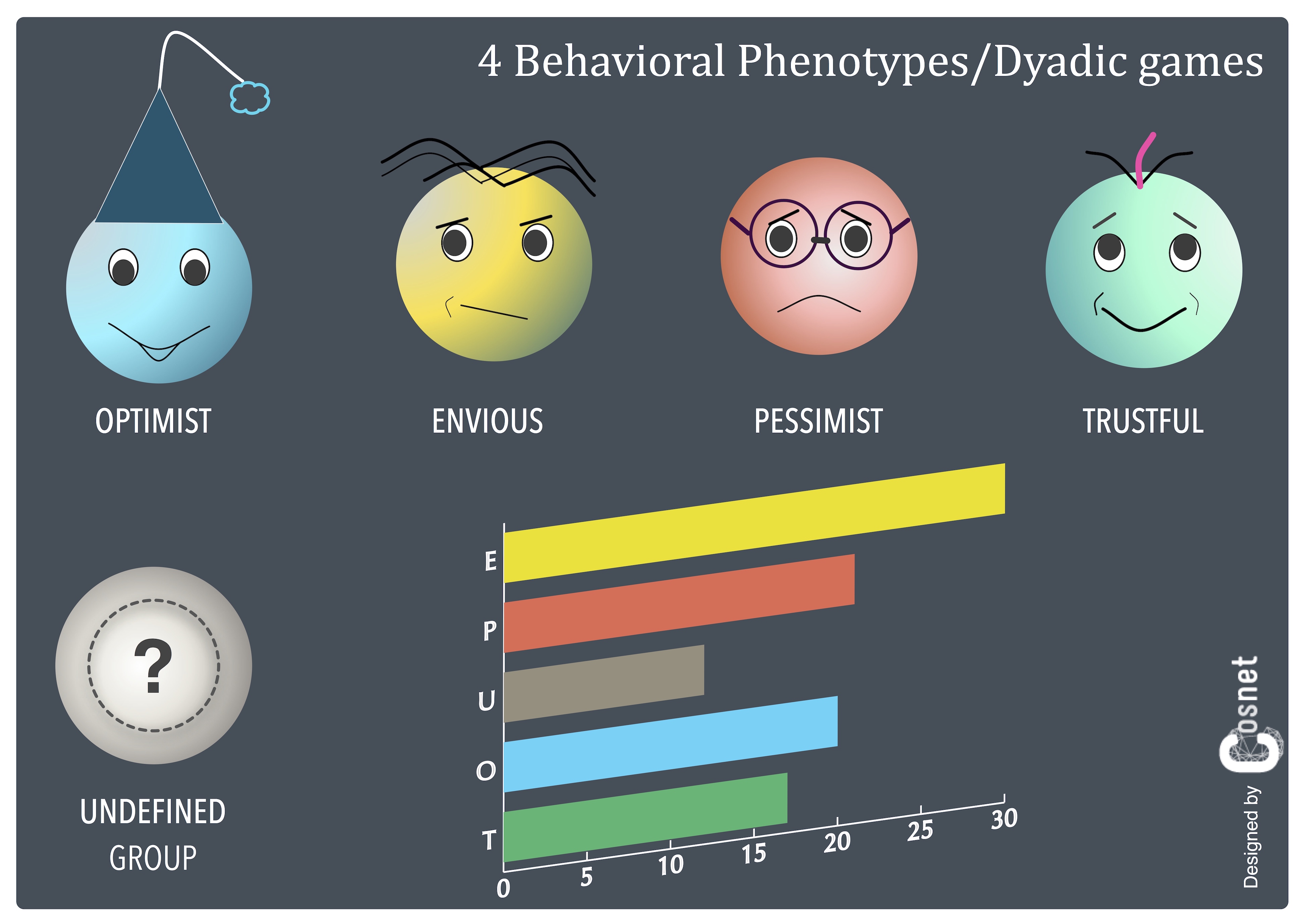 4 Behavioral Phenotypes/Dyadic games

OPTIMIST

ENVIOUS

PESSIMIST

TRUSTFUL

?

UNDEFINED GROUP

E
P
U
O
T

0
5
10
15
20
25
30

Designed by Cosnet